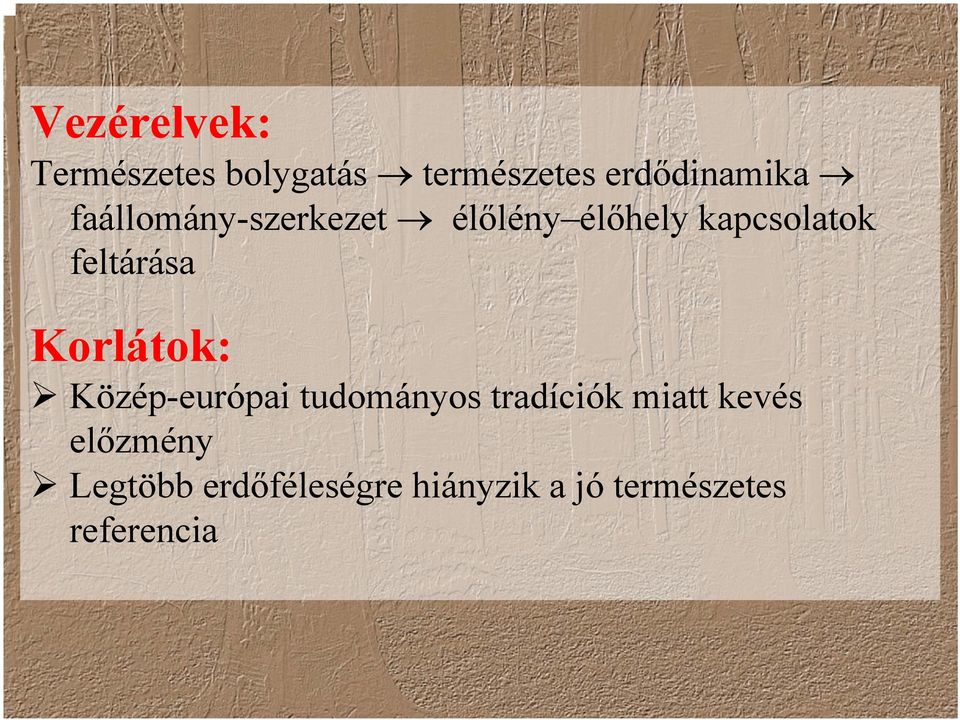 Vezérelvek:
Természetes bolygatás → természetes erdődinamika → faállomány-szerkezet → élőlény–élőhely kapcsolatok feltárása

Korlátok:
➢ Közép-európai tudományos tradíciók miatt kevés előzmény
➢ Legtöbb erdőféleségre hiányzik a jó természetes referencia